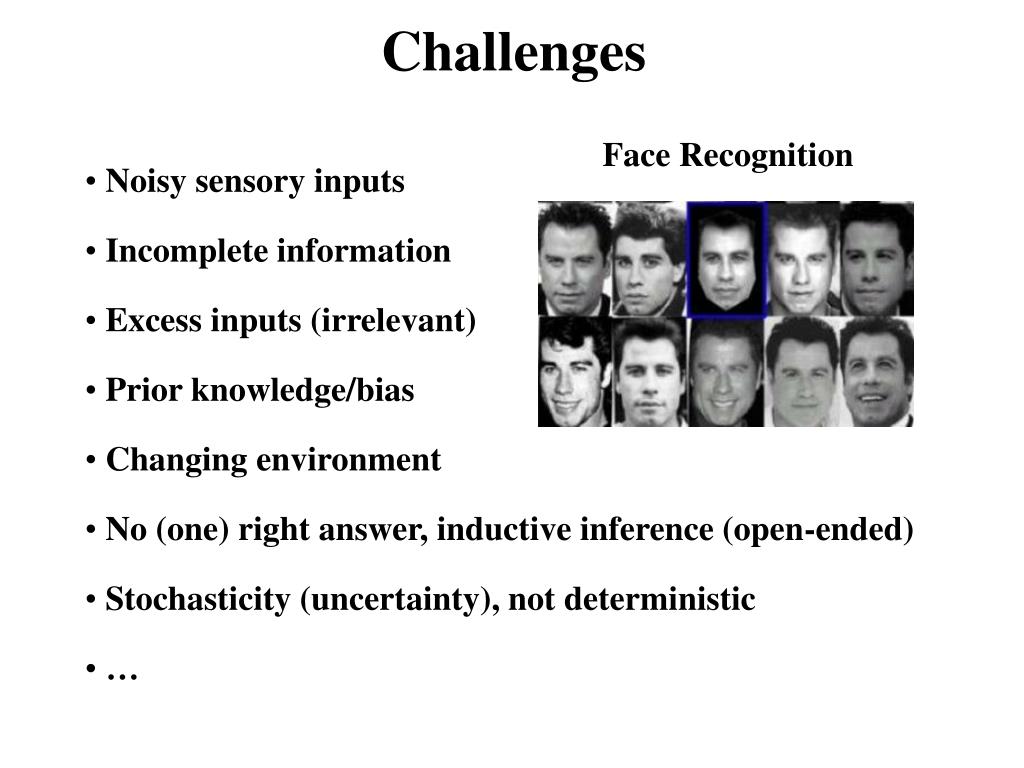 Challenges

Face Recognition

• Noisy sensory inputs

• Incomplete information

• Excess inputs (irrelevant)

• Prior knowledge/bias

• Changing environment

• No (one) right answer, inductive inference (open-ended)

• Stochasticity (uncertainty), not deterministic

• …